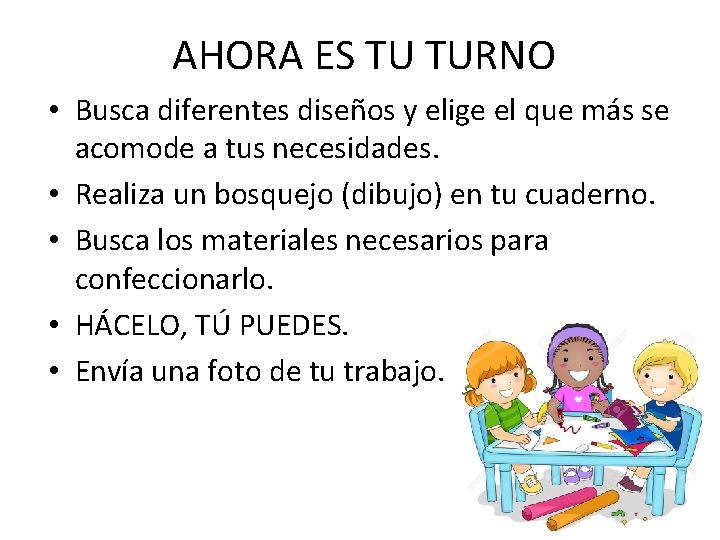 AHORA ES TU TURNO

• Busca diferentes diseños y elige el que más se acomode a tus necesidades.
• Realiza un bosquejo (dibujo) en tu cuaderno.
• Busca los materiales necesarios para confeccionarlo.
• HÁCELO, TÚ PUEDES.
• Envía una foto de tu trabajo.